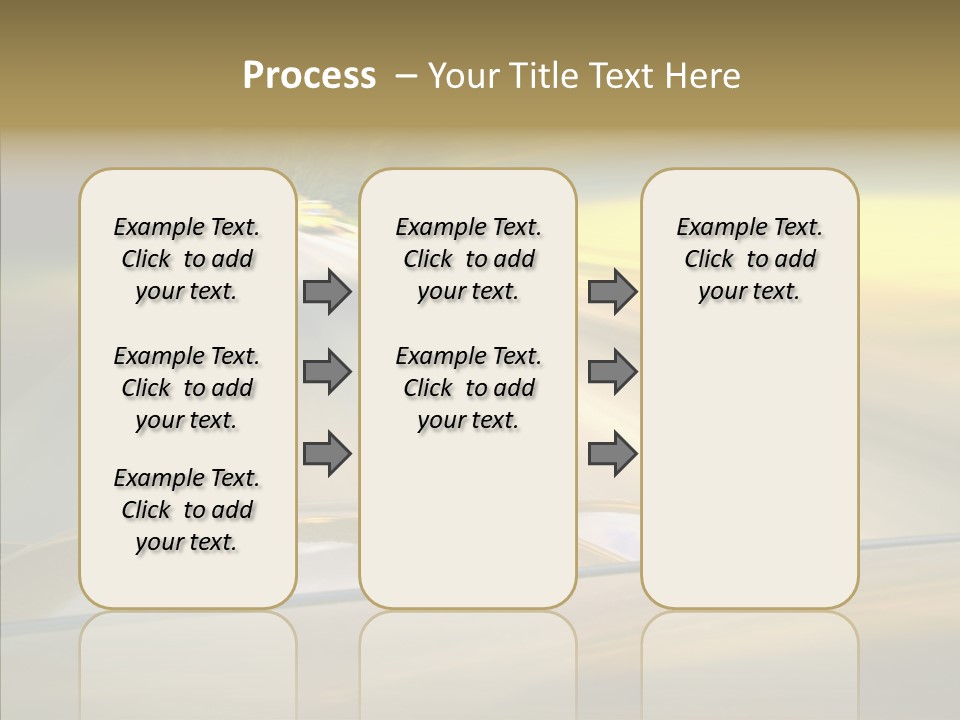 Process – Your Title Text Here

Example Text. Click to add your text.

Example Text. Click to add your text.

Example Text. Click to add your text.

Example Text. Click to add your text.

Example Text. Click to add your text.

Example Text. Click to add your text.